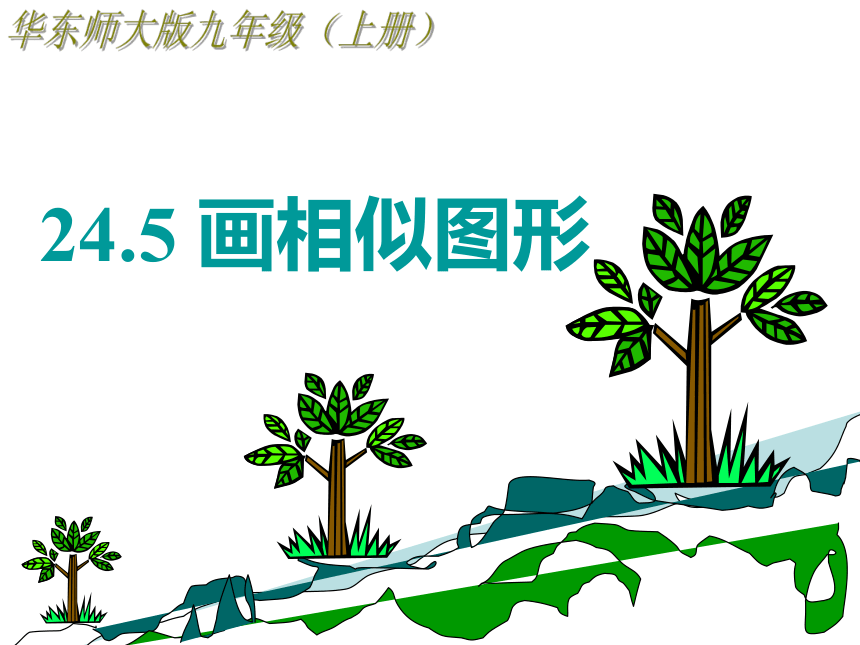 华东师大版九年级（上册）

24.5 画相似图形